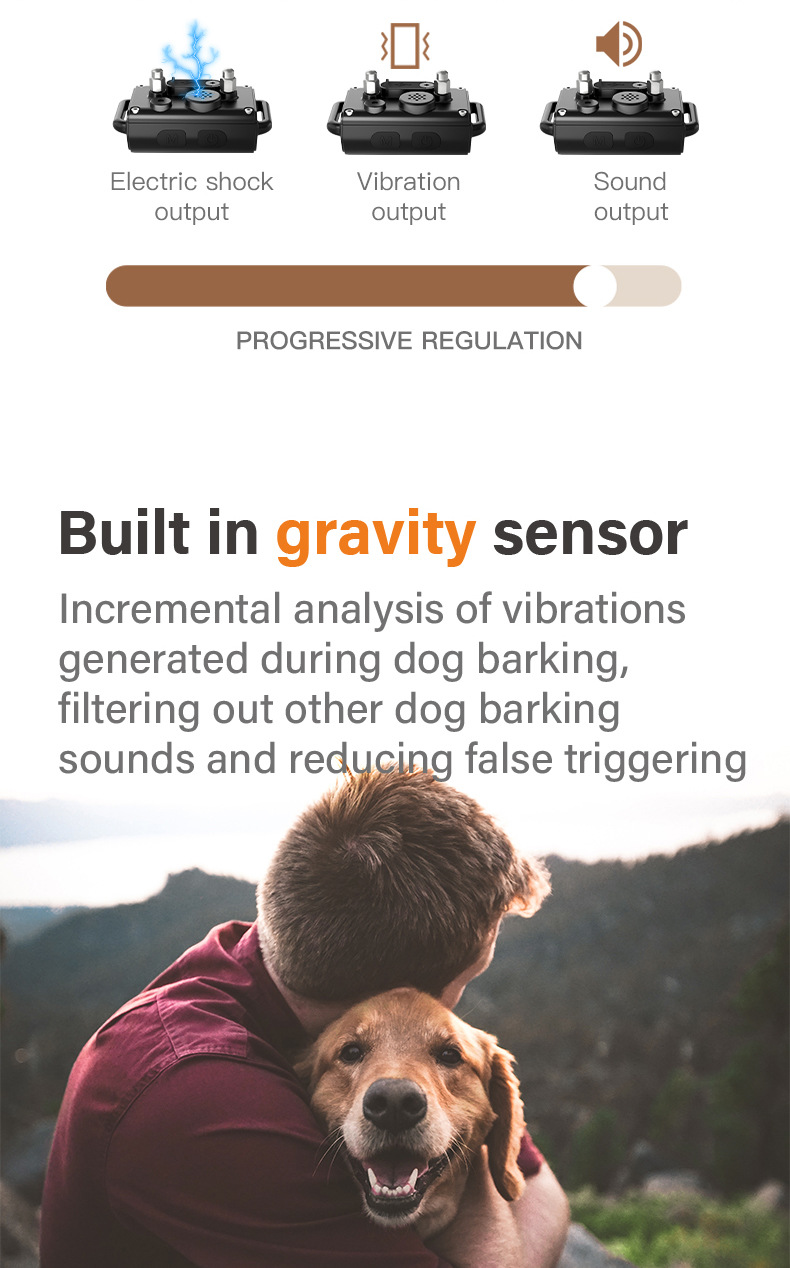 Electric shock output

Vibration output

Sound output

PROGRESSIVE REGULATION

Built in gravity sensor

Incremental analysis of vibrations generated during dog barking, filtering out other dog barking sounds and reducing false triggering